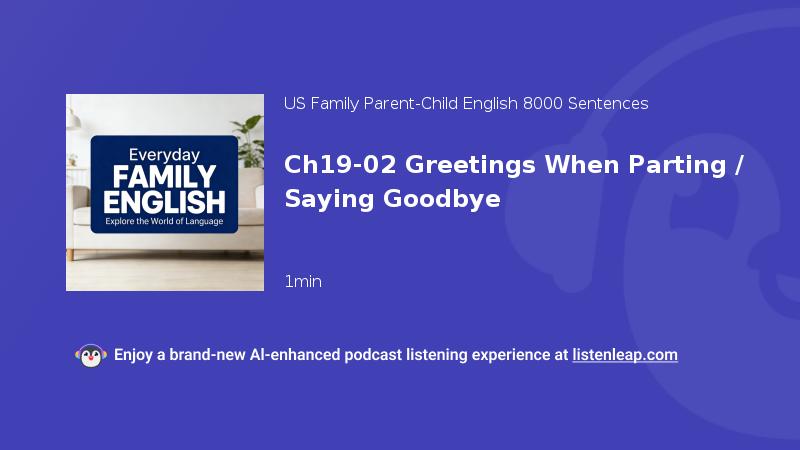 Everyday
FAMILY
ENGLISH
Explore the World of Language

US Family Parent-Child English 8000 Sentences

Ch19-02 Greetings When Parting / Saying Goodbye

1min

Enjoy a brand-new AI-enhanced podcast listening experience at listenleap.com